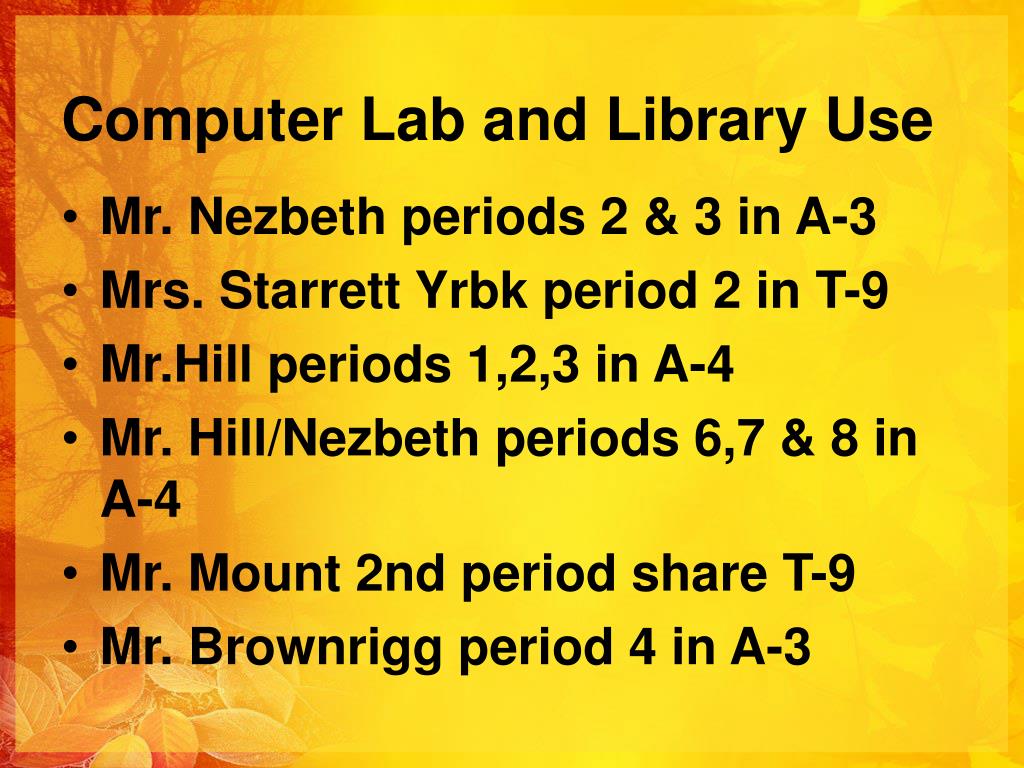 Computer Lab and Library Use

• Mr. Nezbeth periods 2 & 3 in A-3
• Mrs. Starrett Yrbk period 2 in T-9
• Mr.Hill periods 1,2,3 in A-4
• Mr. Hill/Nezbeth periods 6,7 & 8 in A-4
• Mr. Mount 2nd period share T-9
• Mr. Brownrigg period 4 in A-3